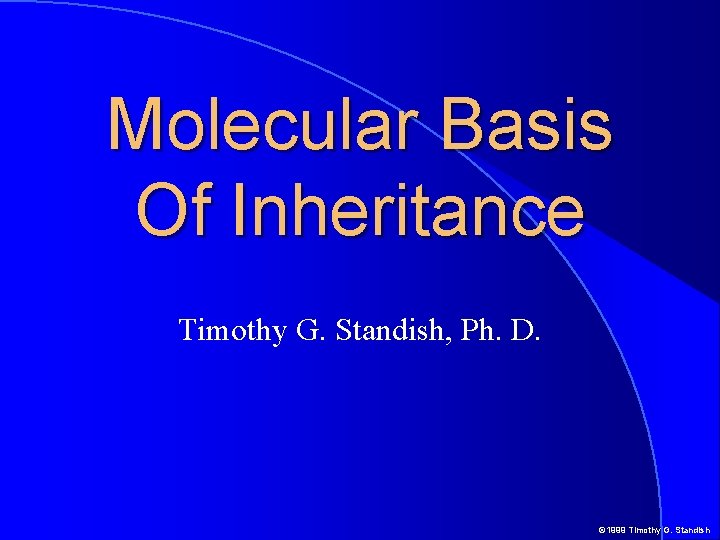 Molecular Basis Of Inheritance

Timothy G. Standish, Ph. D.

©1999 Timothy G. Standish